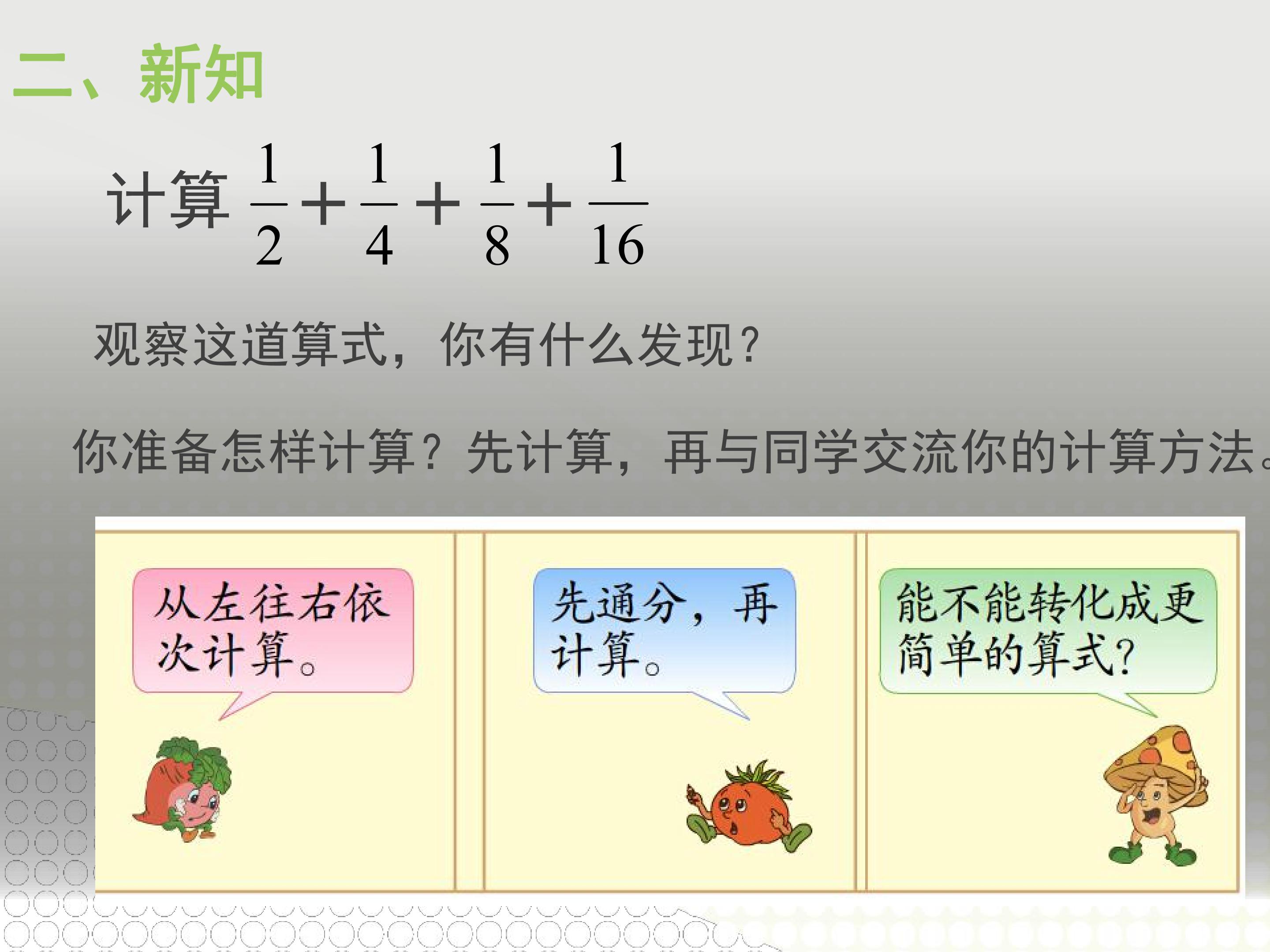 二、新知

计算 $\frac{1}{2}+\frac{1}{4}+\frac{1}{8}+\frac{1}{16}$

观察这道算式，你有什么发现？

你准备怎样计算？先计算，再与同学交流你的计算方法。

从左往右依次计算。

先通分，再计算。

能不能转化成更简单的算式？